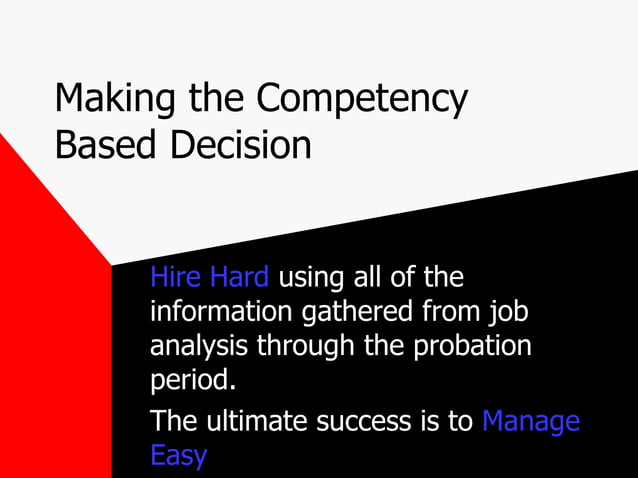 Making the Competency Based Decision

Hire Hard using all of the information gathered from job analysis through the probation period.

The ultimate success is to Manage Easy